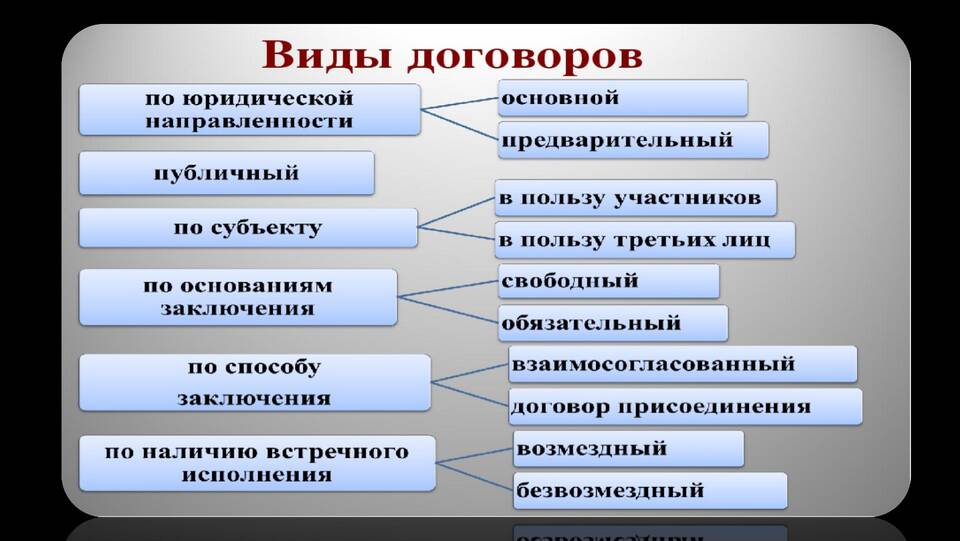 Виды договоров

по юридической направленности

основной

предварительный

публичный

по субъекту

в пользу участников

в пользу третьих лиц

по основаниям заключения

свободный

обязательный

по способу заключения

взаимосогласованный

договор присоединения

по наличию встречного исполнения

возмездный

безвозмездный